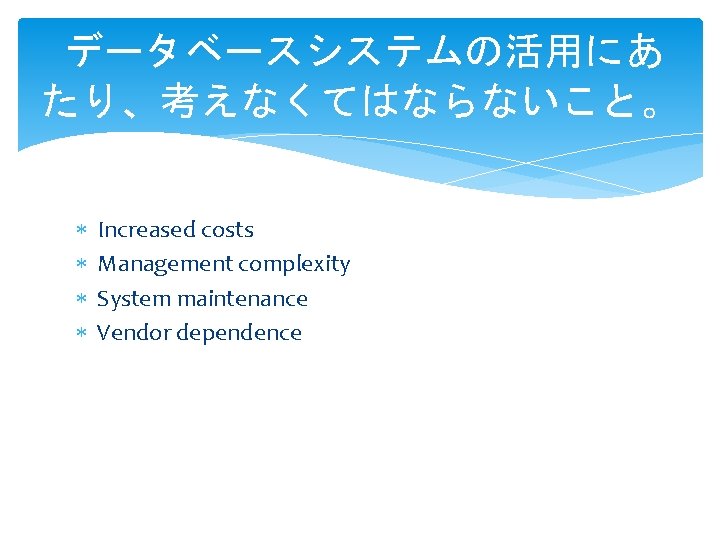 データベースシステムの活用にあたり、考えなくてはならないこと。

* Increased costs
* Management complexity
* System maintenance
* Vendor dependence